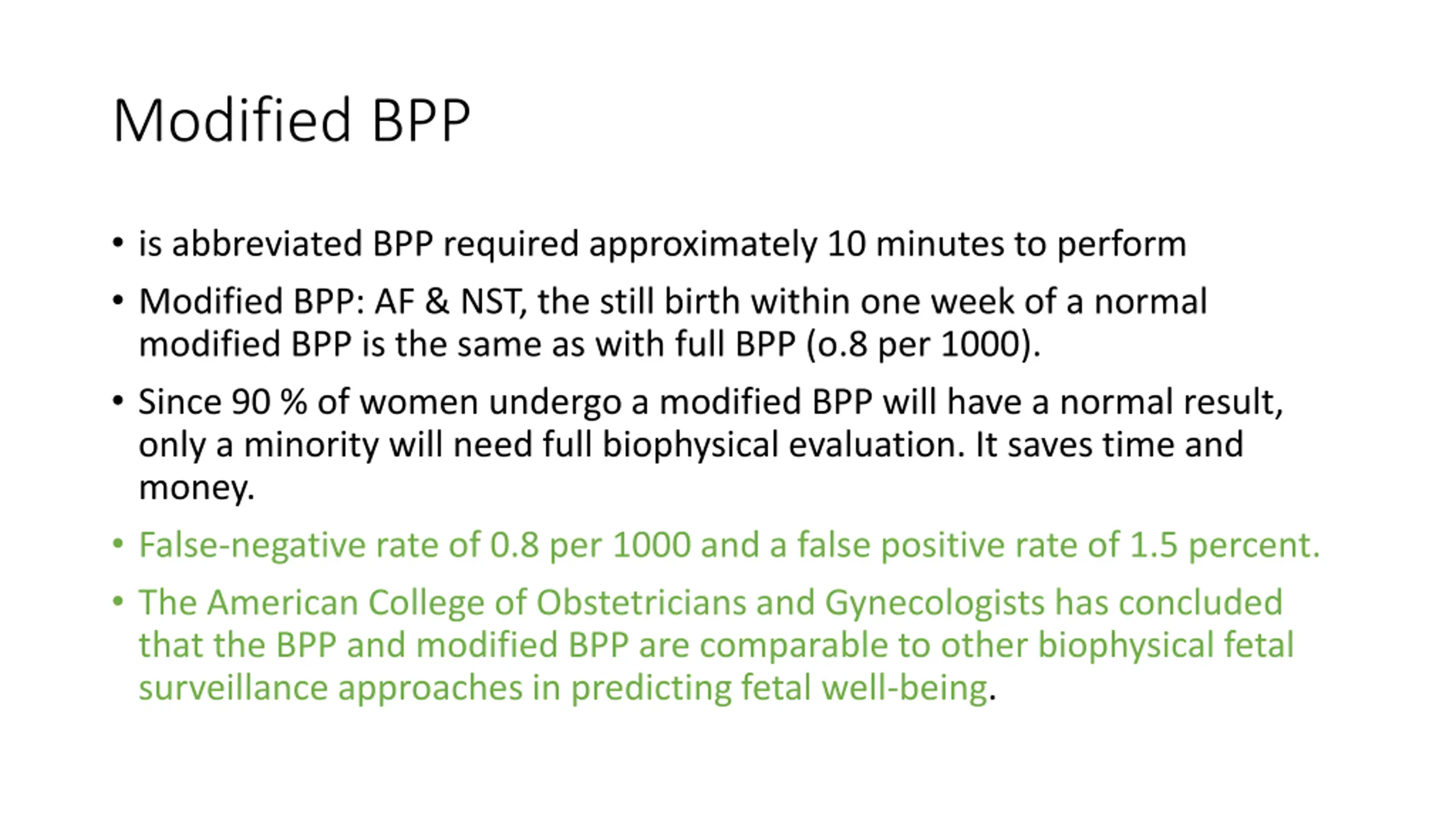 Modified BPP

• is abbreviated BPP required approximately 10 minutes to perform

• Modified BPP: AF & NST, the still birth within one week of a normal modified BPP is the same as with full BPP (o.8 per 1000).

• Since 90 % of women undergo a modified BPP will have a normal result, only a minority will need full biophysical evaluation. It saves time and money.

• False-negative rate of 0.8 per 1000 and a false positive rate of 1.5 percent.

• The American College of Obstetricians and Gynecologists has concluded that the BPP and modified BPP are comparable to other biophysical fetal surveillance approaches in predicting fetal well-being.